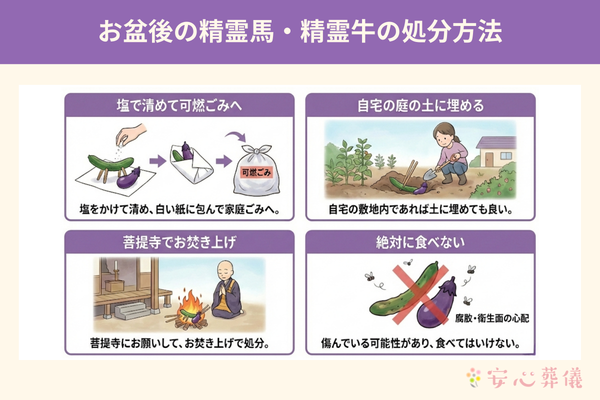 お盆後の精霊馬・精霊牛の処分方法

塩で清めて可燃ごみへ

可燃ごみ

塩をかけて清め、白い紙に包んで家庭ごみへ。

自宅の庭の土に埋める

自宅の敷地内であれば土に埋めても良い。

菩提寺でお焚き上げ

菩提寺にお願いして、お焚き上げで処分。

絶対に食べない

腐敗・衛生面の心配

傷んでいる可能性があり、食べてはいけない。

安心葬儀